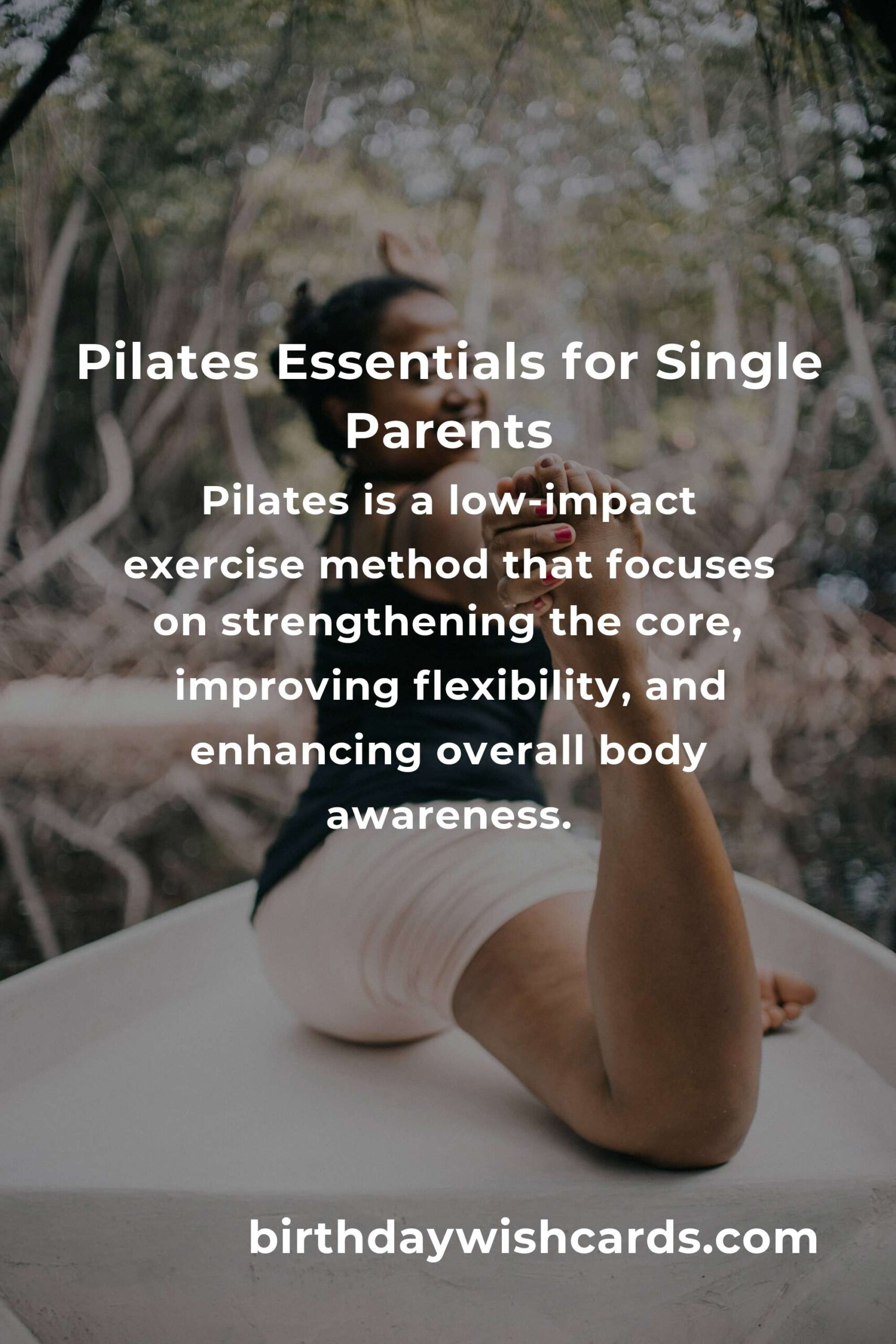 Pilates Essentials for Single Parents

Pilates is a low-impact exercise method that focuses on strengthening the core, improving flexibility, and enhancing overall body awareness.

birthdaywishcards.com